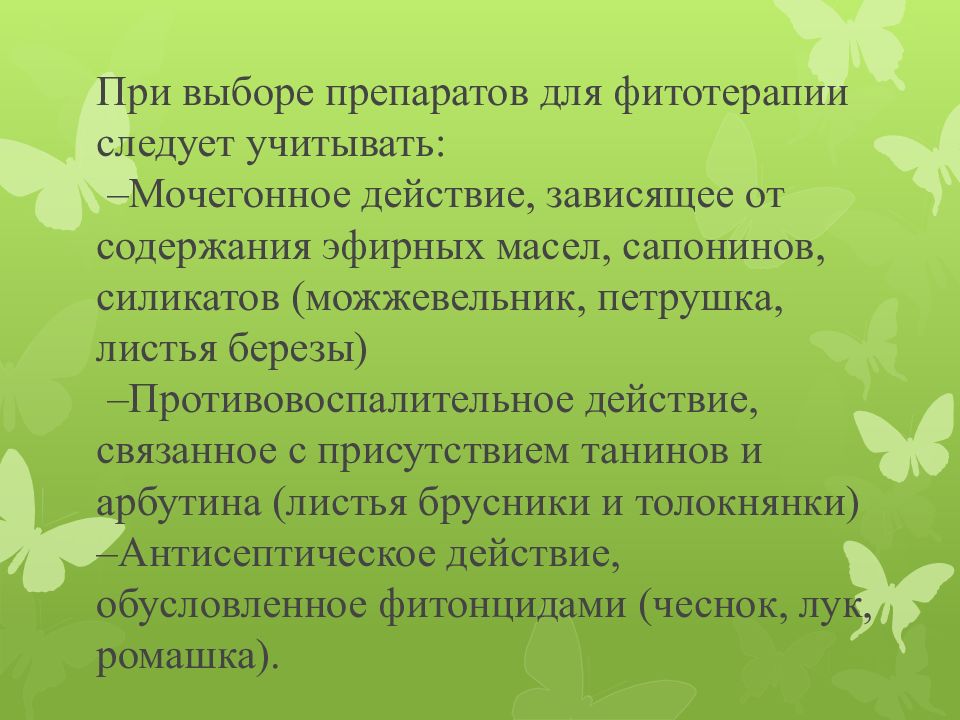 При выборе препаратов для фитотерапии следует учитывать:
–Мочегонное действие, зависящее от содержания эфирных масел, сапонинов, силикатов (можжевельник, петрушка, листья березы)
–Противовоспалительное действие, связанное с присутствием танинов и арбутина (листья брусники и толокнянки)
–Антисептическое действие, обусловленное фитонцидами (чеснок, лук, ромашка).